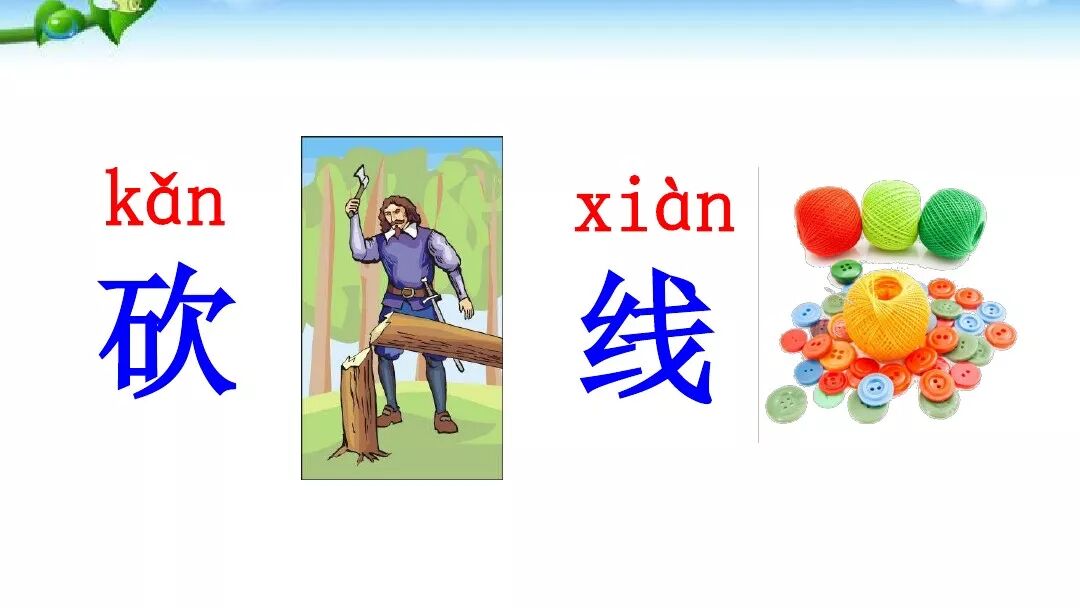 kǎn
砍

xiàn
线